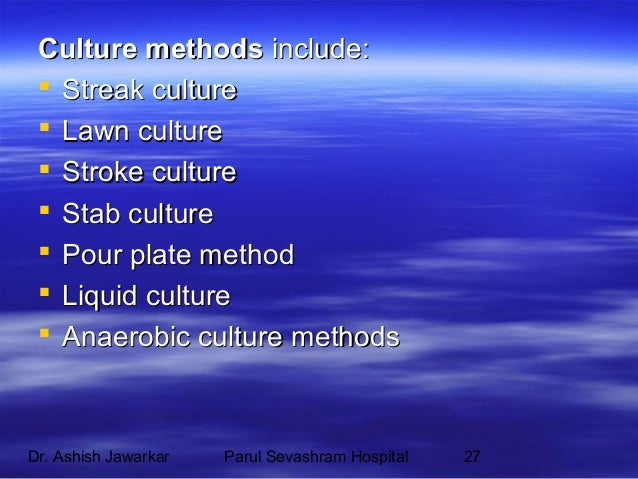 Culture methods include:
- Streak culture
- Lawn culture
- Stroke culture
- Stab culture
- Pour plate method
- Liquid culture
- Anaerobic culture methods

Dr. Ashish Jawarkar Parul Sevashram Hospital 27